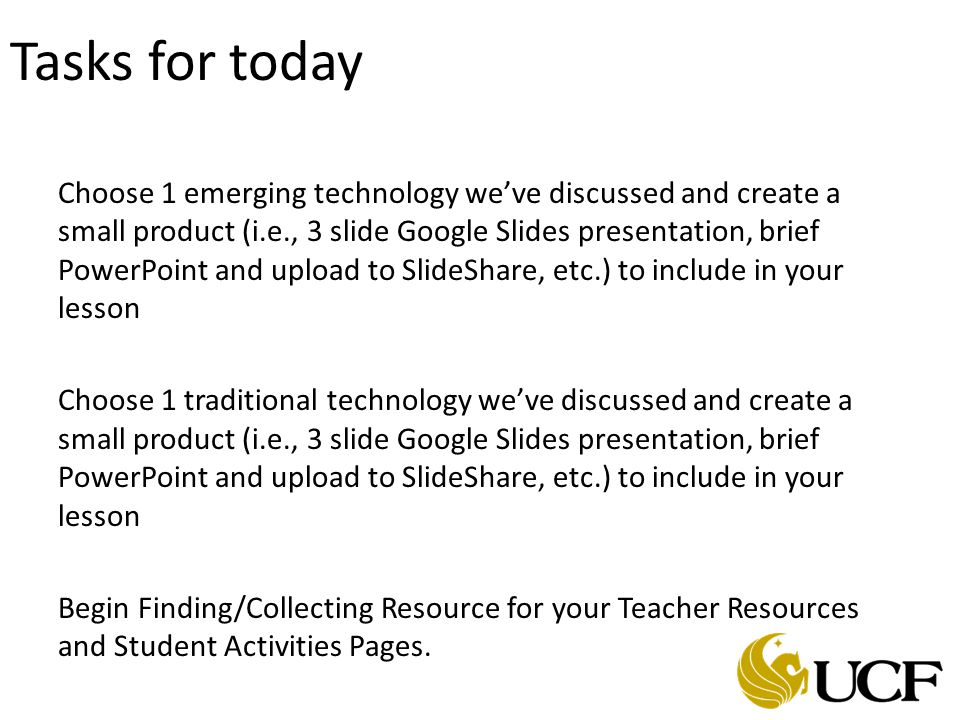 Tasks for today

Choose 1 emerging technology we’ve discussed and create a small product (i.e., 3 slide Google Slides presentation, brief PowerPoint and upload to SlideShare, etc.) to include in your lesson

Choose 1 traditional technology we’ve discussed and create a small product (i.e., 3 slide Google Slides presentation, brief PowerPoint and upload to SlideShare, etc.) to include in your lesson

Begin Finding/Collecting Resource for your Teacher Resources and Student Activities Pages.

UCF